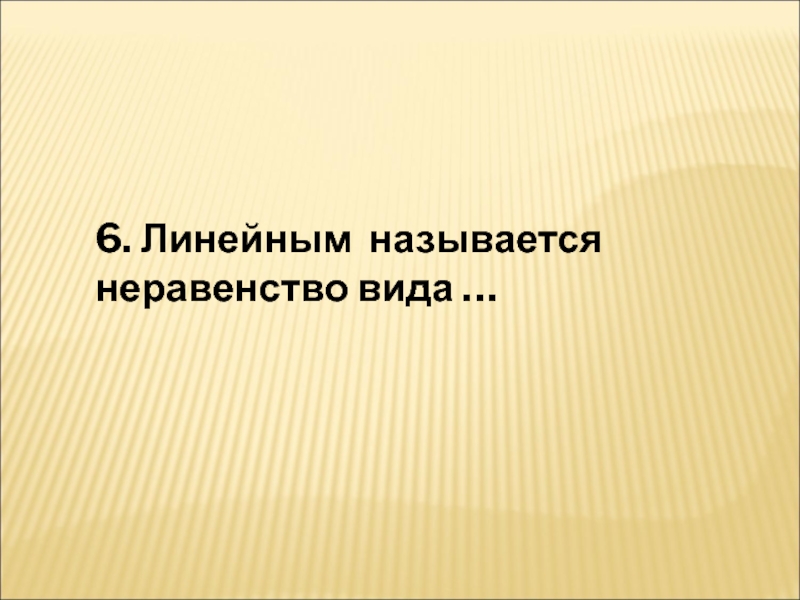 6. Линейным называется неравенство вида …